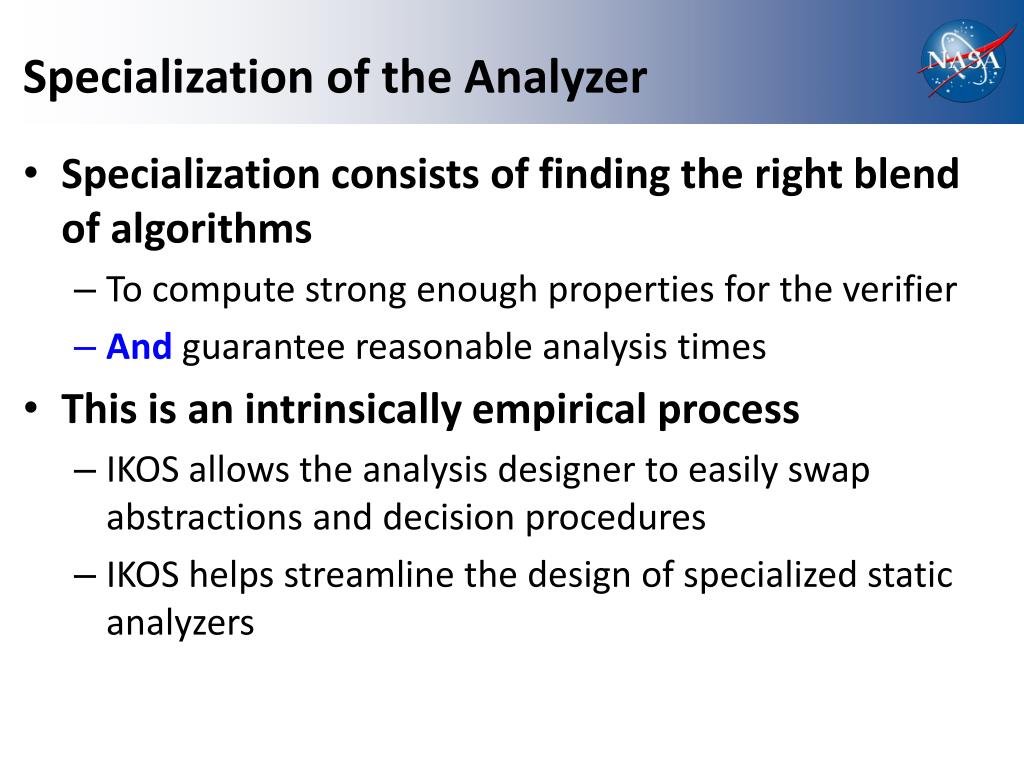 Specialization of the Analyzer

NASA

• Specialization consists of finding the right blend of algorithms
– To compute strong enough properties for the verifier
– And guarantee reasonable analysis times

• This is an intrinsically empirical process
– IKOS allows the analysis designer to easily swap abstractions and decision procedures
– IKOS helps streamline the design of specialized static analyzers